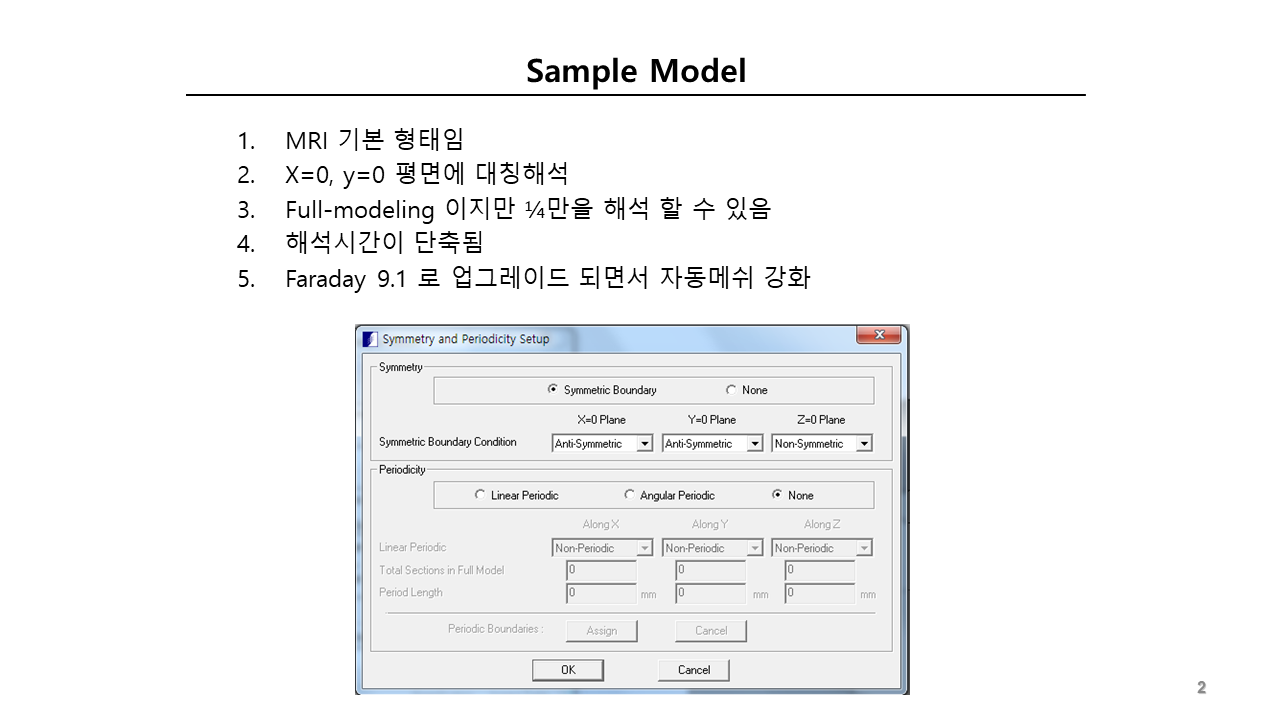 Sample Model

1. MRI 기본 형태임
2. X=0, y=0 평면에 대칭해석
3. Full-modeling 이지만 ¼만을 해석 할 수 있음
4. 해석시간이 단축됨
5. Faraday 9.1 로 업그레이드 되면서 자동메쉬 강화

Symmetry and Periodicity Setup

Symmetry

Symmetric Boundary   None

X=0 Plane   Y=0 Plane   Z=0 Plane

Symmetric Boundary Condition   Anti-Symmetric   Anti-Symmetric   Non-Symmetric

Periodicity

Linear Periodic   Angular Periodic   None

Along X   Along Y   Along Z

Linear Periodic   Non-Periodic   Non-Periodic   Non-Periodic

Total Sections in Full Model   0   0   0

Period Length   0 mm   0 mm   0 mm

Periodic Boundaries :   Assign   Cancel

OK   Cancel

2